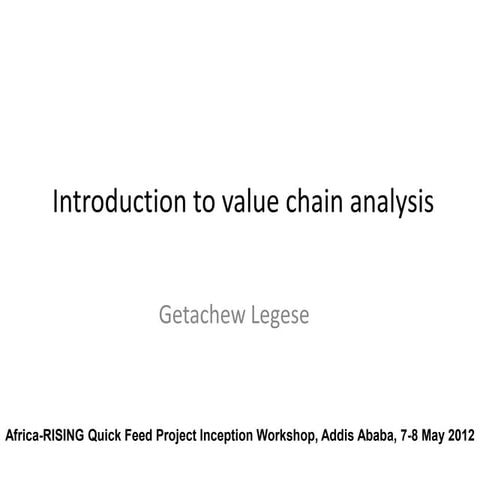 Introduction to value chain analysis

Getachew Legese

Africa-RISING Quick Feed Project Inception Workshop, Addis Ababa, 7-8 May 2012